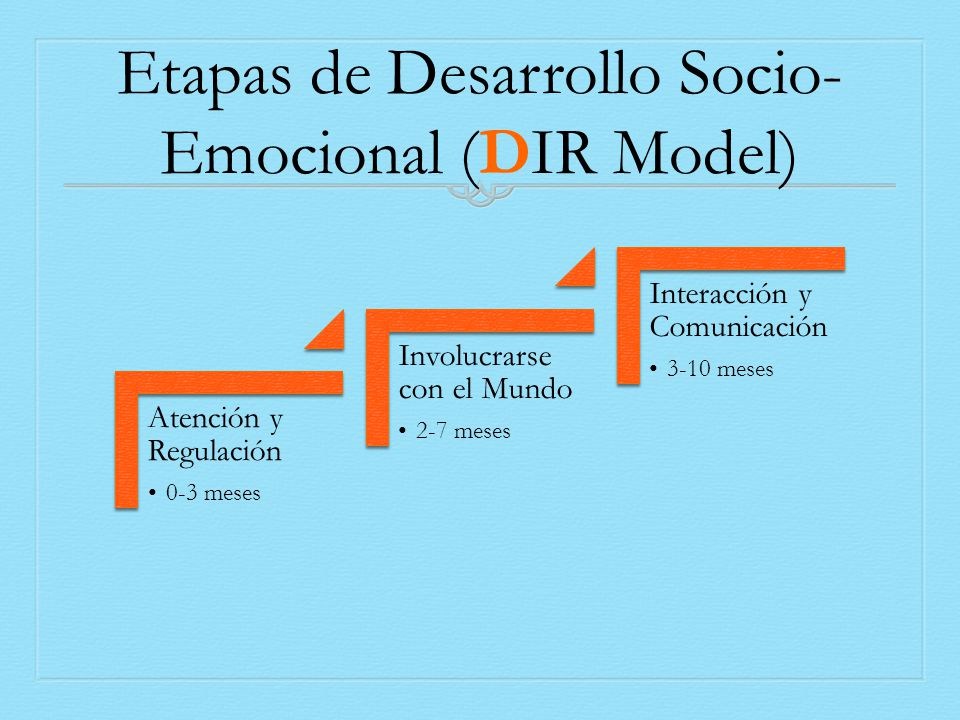 Etapas de Desarrollo Socio-Emocional (DIR Model)

Atención y Regulación
• 0-3 meses

Involucrarse con el Mundo
• 2-7 meses

Interacción y Comunicación
• 3-10 meses